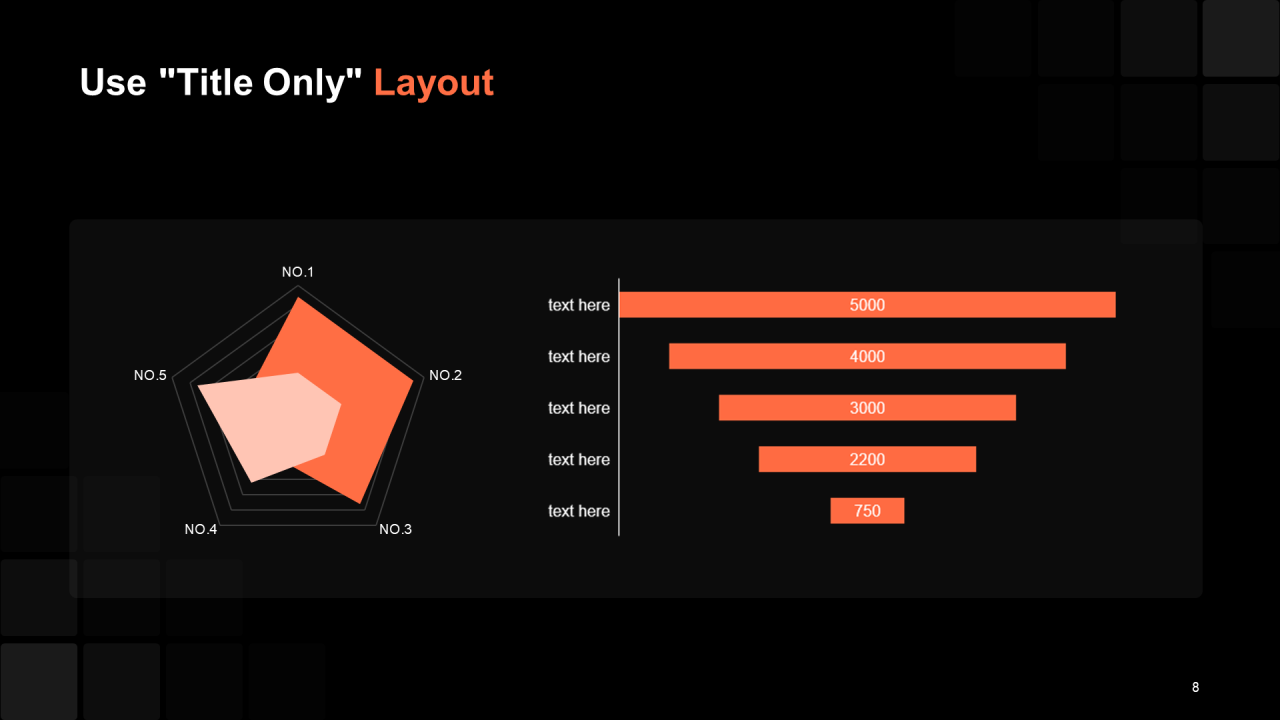 Use "Title Only" Layout

NO.1
NO.2
NO.3
NO.4
NO.5

text here 5000
text here 4000
text here 3000
text here 2200
text here 750

8